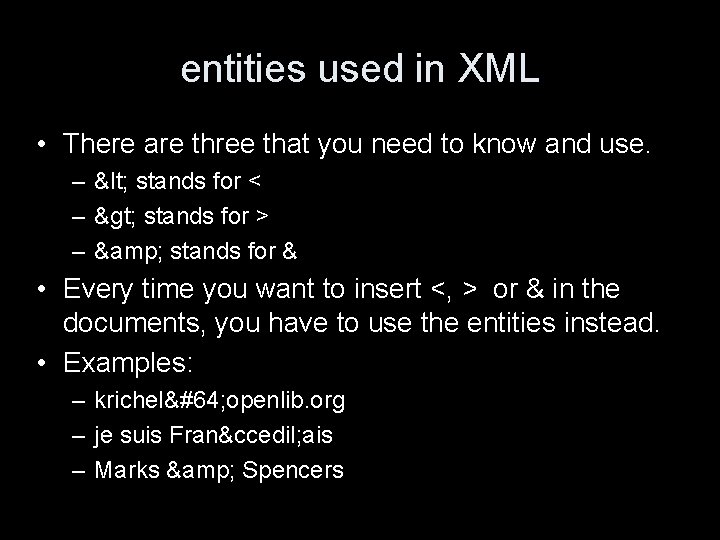 entities used in XML

• There are three that you need to know and use.
– &lt; stands for <
– &gt; stands for >
– &amp; stands for &

• Every time you want to insert <, > or & in the documents, you have to use the entities instead.

• Examples:
– krichel&#64;openlib.org
– je suis Fran&ccedil;ais
– Marks &amp; Spencers